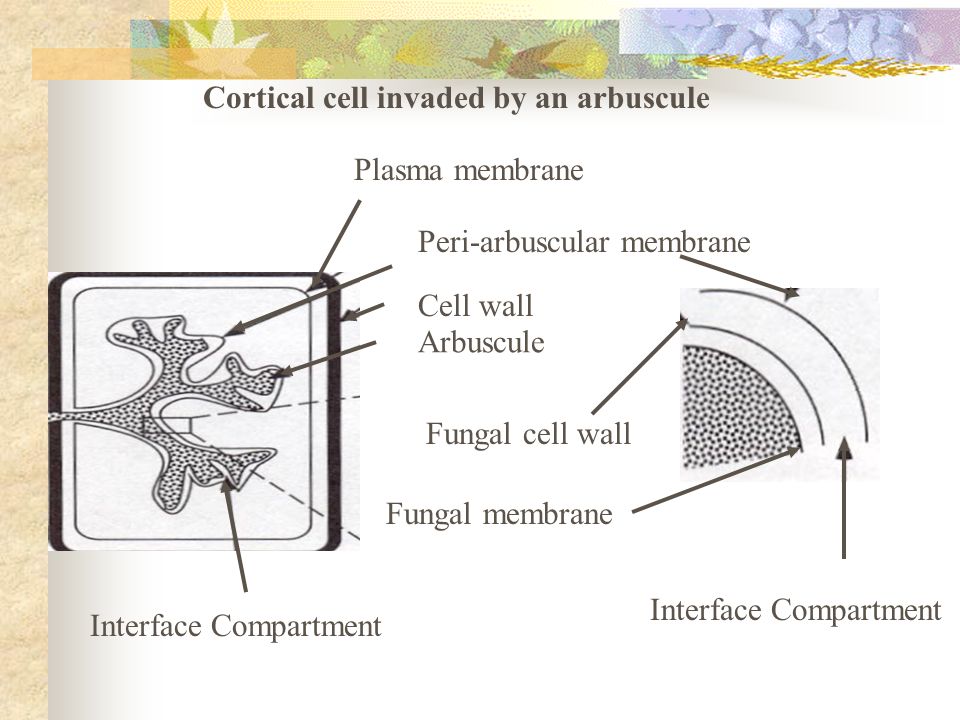 Cortical cell invaded by an arbuscule

Plasma membrane

Peri-arbuscular membrane

Cell wall

Arbuscule

Fungal cell wall

Fungal membrane

Interface Compartment

Interface Compartment